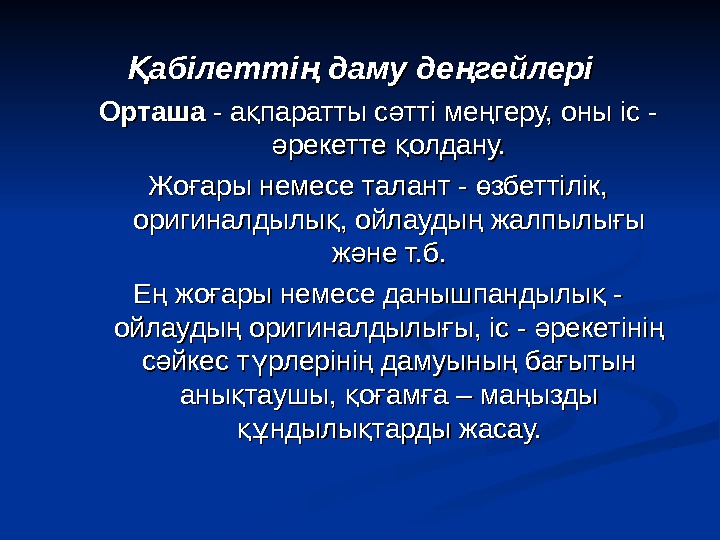 Қабілеттің даму деңгейлері

Орташа - ақпаратты сәтті меңгеру, оны іс - әрекетте қолдану.

Жоғары немесе талант - өзбеттілік, оригиналдылық, ойлаудың жалпылығы және т.б.

Ең жоғары немесе данышпандылық - ойлаудың оригиналдылығы, іс - әрекетінің сәйкес түрлерінің дамуының бағытын анықтаушы, қоғамға – маңызды құндылықтарды жасау.